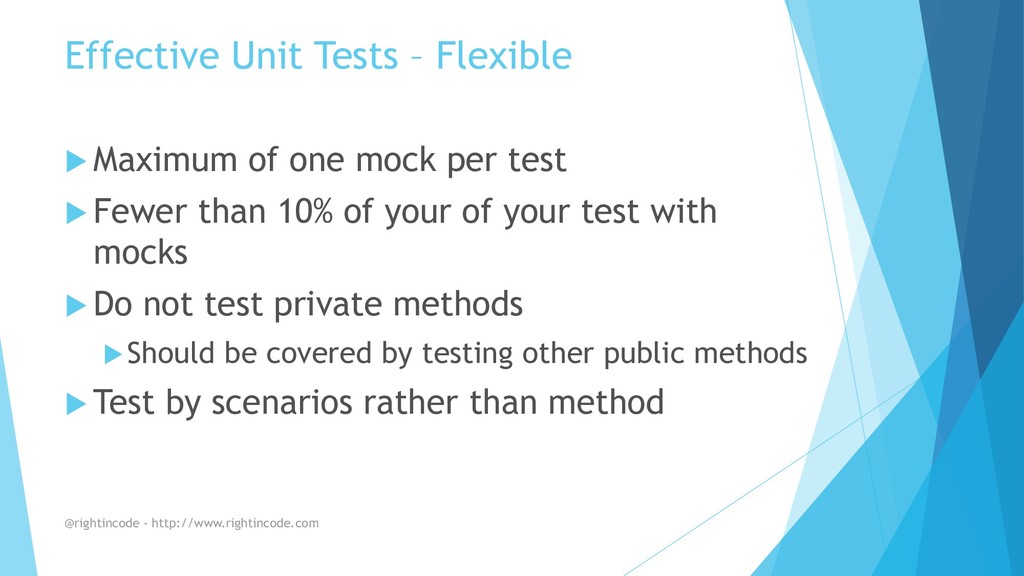 Effective Unit Tests – Flexible

Maximum of one mock per test

Fewer than 10% of your of your test with mocks

Do not test private methods

Should be covered by testing other public methods

Test by scenarios rather than method

@rightincode - http://www.rightincode.com